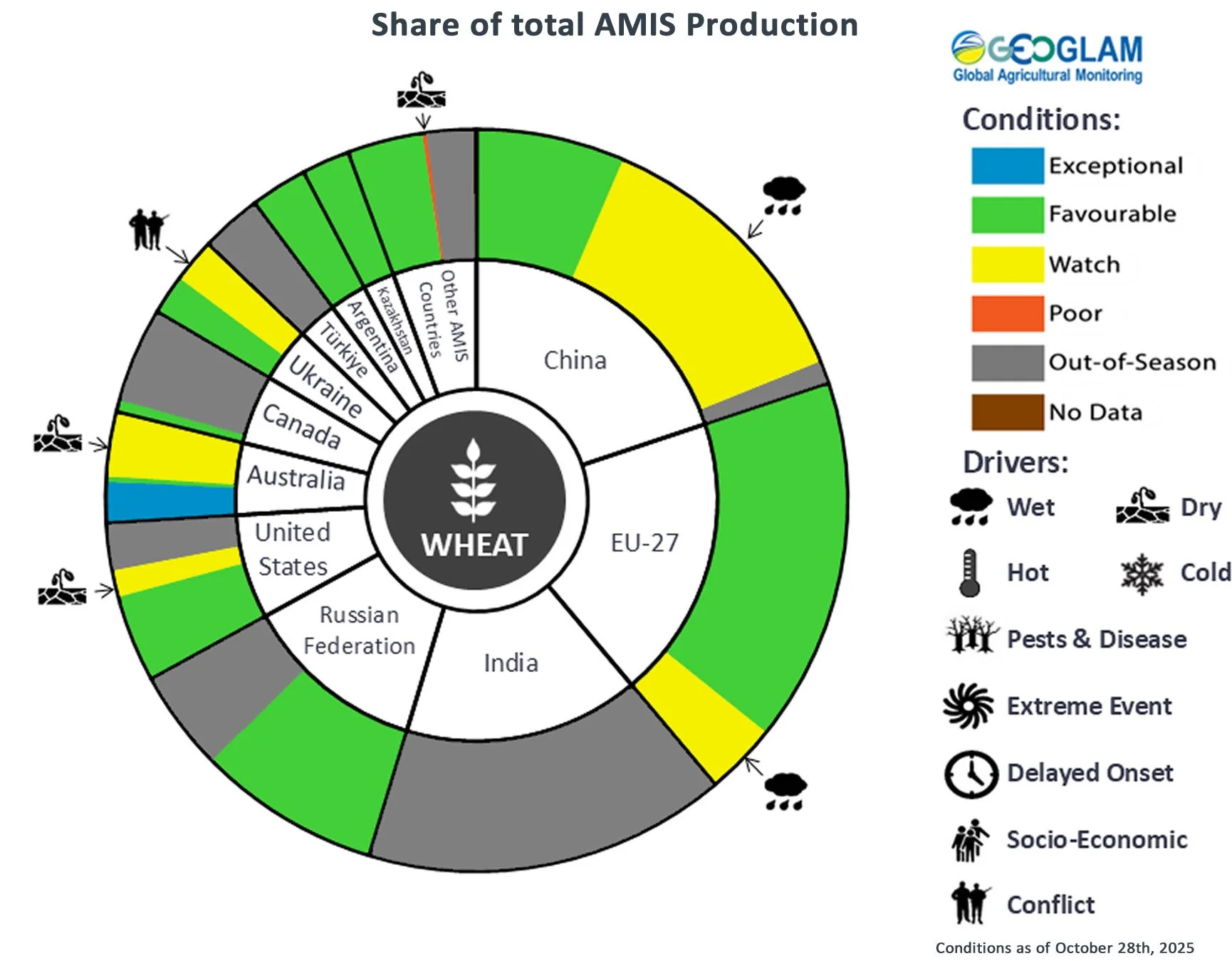 Share of total AMIS Production

China
EU-27
India
Russian Federation
United States
Australia
Canada
Ukraine
Türkiye
Argentina
Kazakhstan
Other AMIS Countries
WHEAT

GEOGLAM
Global Agricultural Monitoring

Conditions:
Exceptional
Favourable
Watch
Poor
Out-of-Season
No Data

Drivers:
Wet
Dry
Hot
Cold
Pests & Disease
Extreme Event
Delayed Onset
Socio-Economic
Conflict

Conditions as of October 28th, 2025